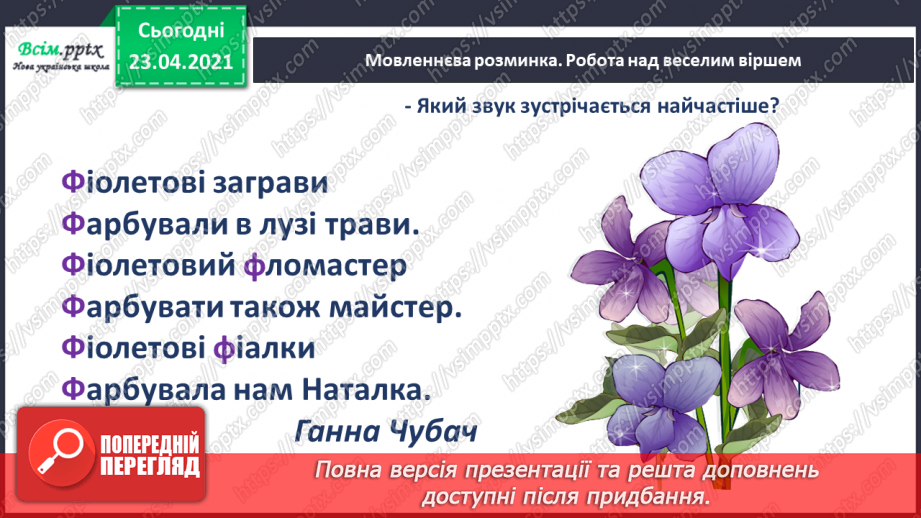 Всім.pptx
Нова українська школа

Сьогодні
23.04.2021

Мовленнєва розминка. Робота над веселим віршем

- Який звук зустрічається найчастіше?

Фіолетові заграви
Фарбували в лузі трави.
Фіолетовий фломастер
Фарбувати також майстер.
Фіолетові фіалки
Фарбувала нам Наталка.

Ганна Чубач

ПОПЕРЕДНІЙ ПЕРЕГЛЯД

Повна версія презентації та решта доповнень доступні після придбання.

https://vsimpptx.com